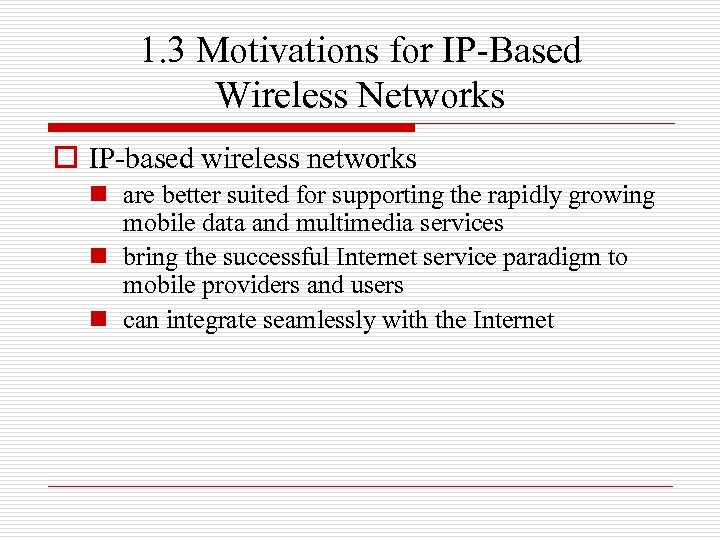 1.3 Motivations for IP-Based Wireless Networks

IP-based wireless networks

are better suited for supporting the rapidly growing mobile data and multimedia services

bring the successful Internet service paradigm to mobile providers and users

can integrate seamlessly with the Internet